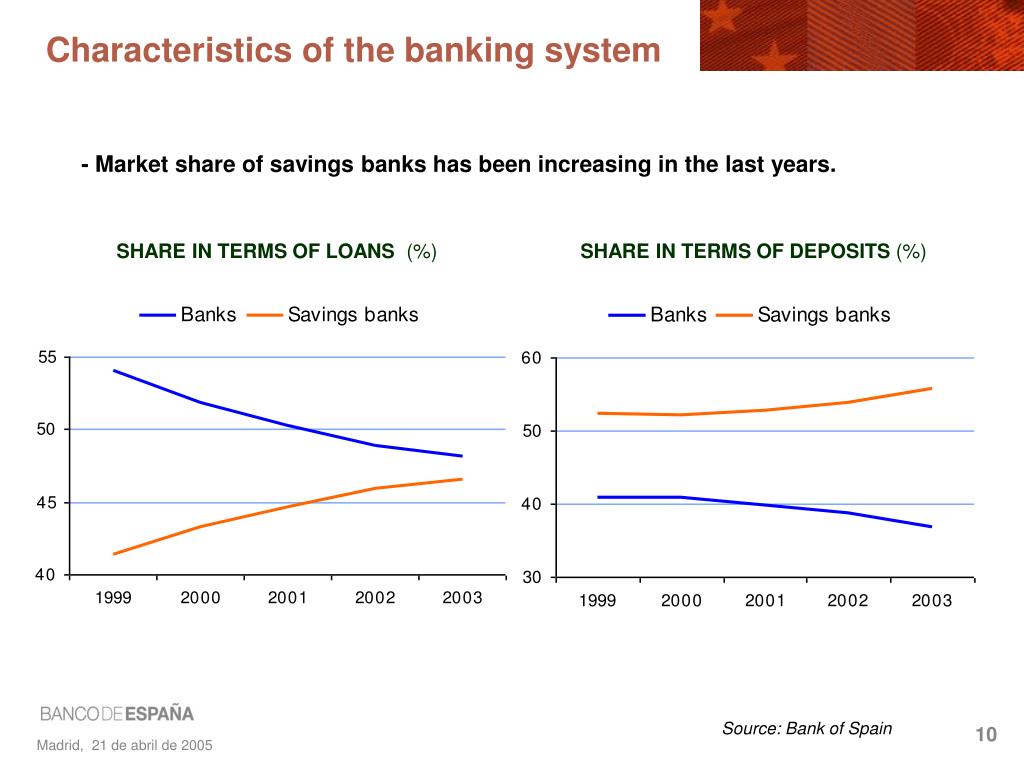 Characteristics of the banking system

- Market share of savings banks has been increasing in the last years.

SHARE IN TERMS OF LOANS (%)

Banks Savings banks

55
50
45
40

1999 2000 2001 2002 2003

SHARE IN TERMS OF DEPOSITS (%)

Banks Savings banks

60
50
40
30

1999 2000 2001 2002 2003

BANCO DE ESPAÑA

Madrid, 21 de abril de 2005

Source: Bank of Spain

10